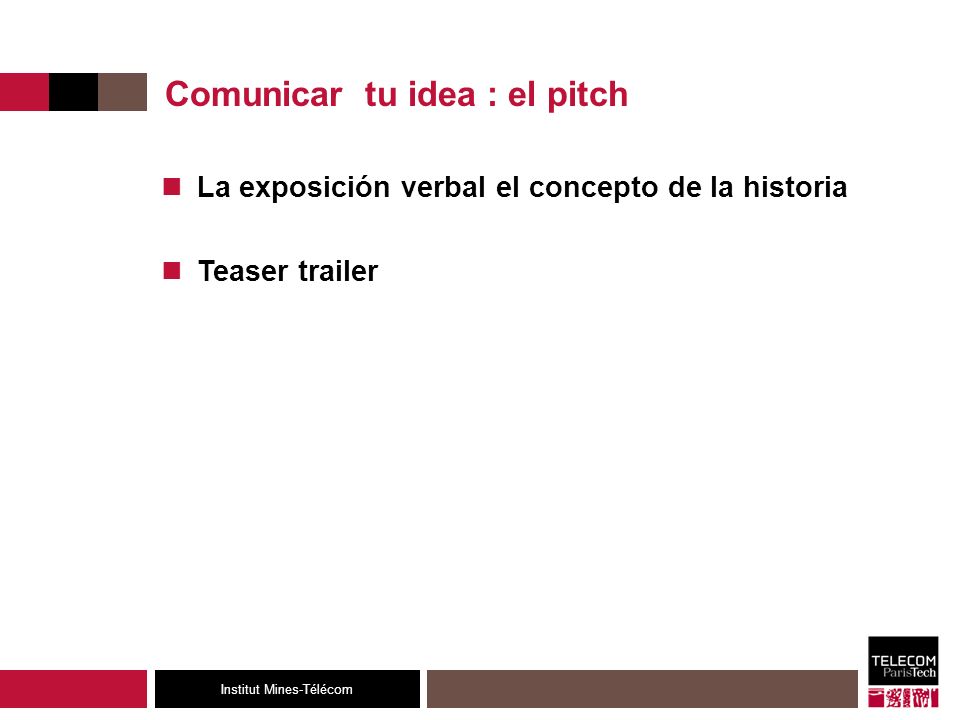 Comunicar tu idea : el pitch

La exposición verbal el concepto de la historia

Teaser trailer

Institut Mines-Télécom

TELECOM ParisTech